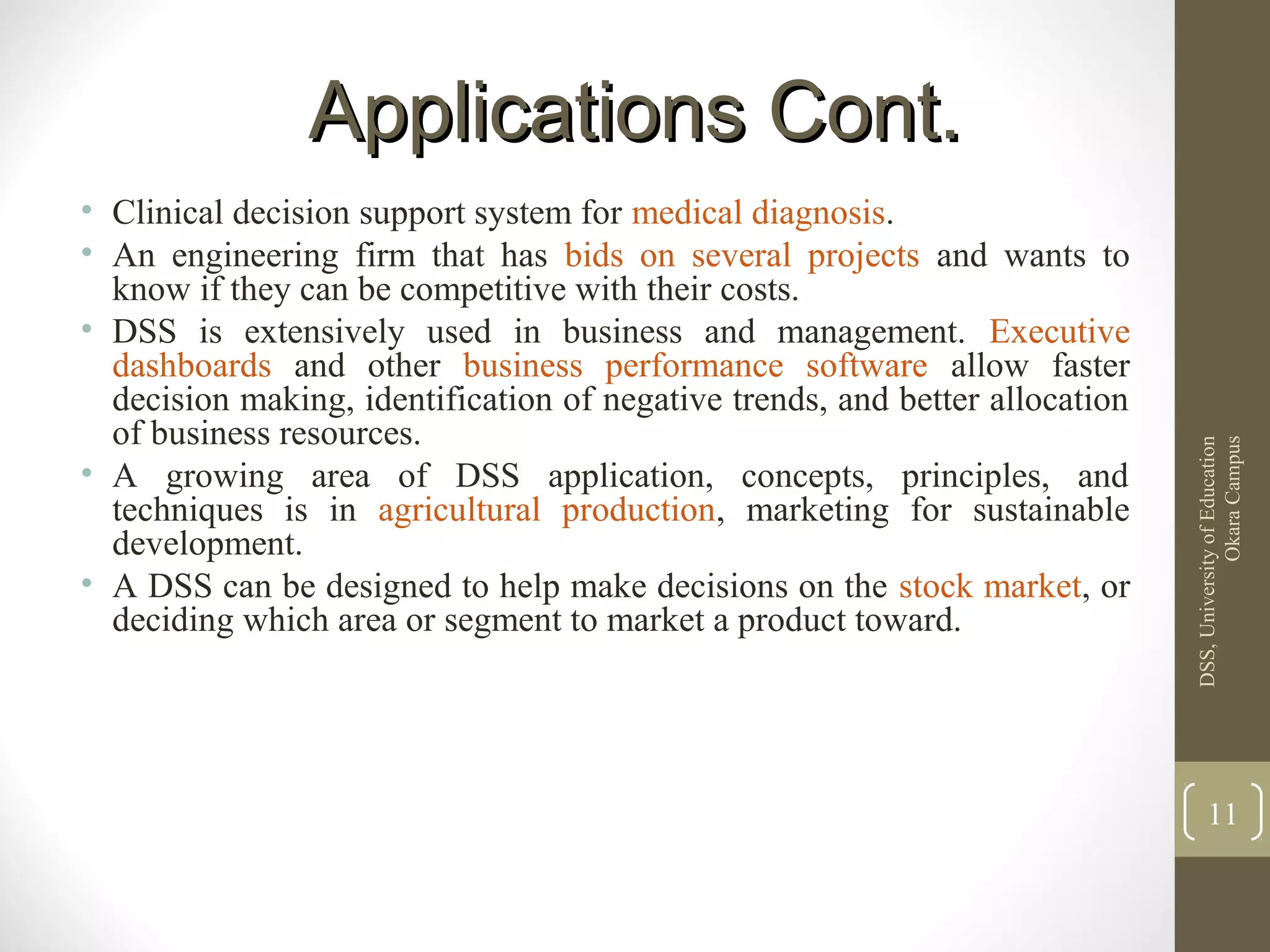 Applications Cont.

• Clinical decision support system for medical diagnosis.
• An engineering firm that has bids on several projects and wants to know if they can be competitive with their costs.
• DSS is extensively used in business and management. Executive dashboards and other business performance software allow faster decision making, identification of negative trends, and better allocation of business resources.
• A growing area of DSS application, concepts, principles, and techniques is in agricultural production, marketing for sustainable development.
• A DSS can be designed to help make decisions on the stock market, or deciding which area or segment to market a product toward.

DSS, University of Education Okara Campus

11